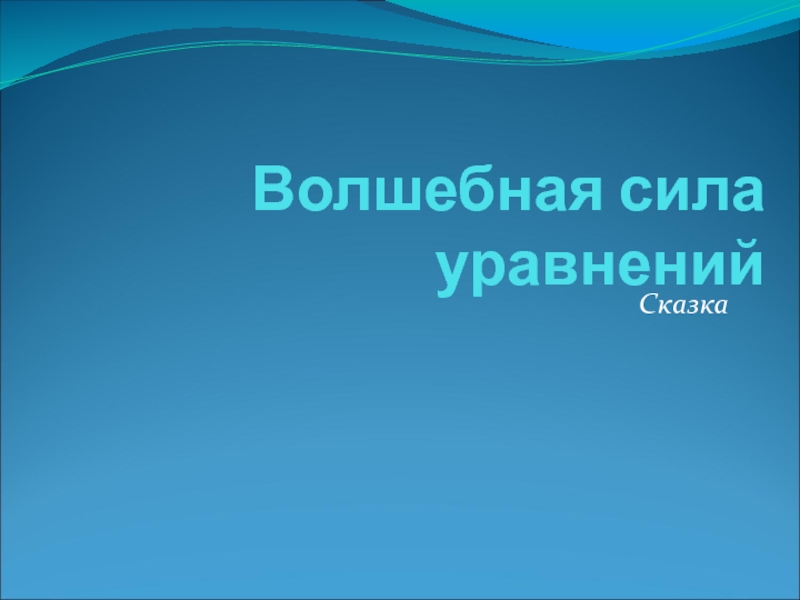 Волшебная сила уравнений

Сказка